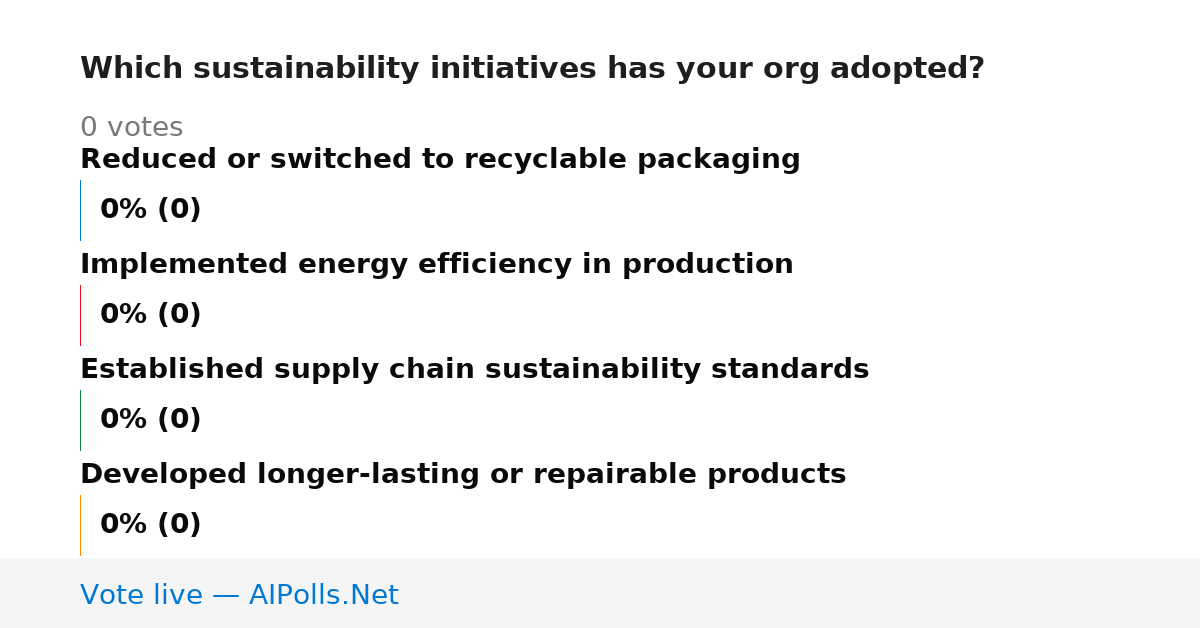 Which sustainability initiatives has your org adopted?

0 votes

Reduced or switched to recyclable packaging

0% (0)

Implemented energy efficiency in production

0% (0)

Established supply chain sustainability standards

0% (0)

Developed longer-lasting or repairable products

0% (0)

Vote live — AIPolls.Net